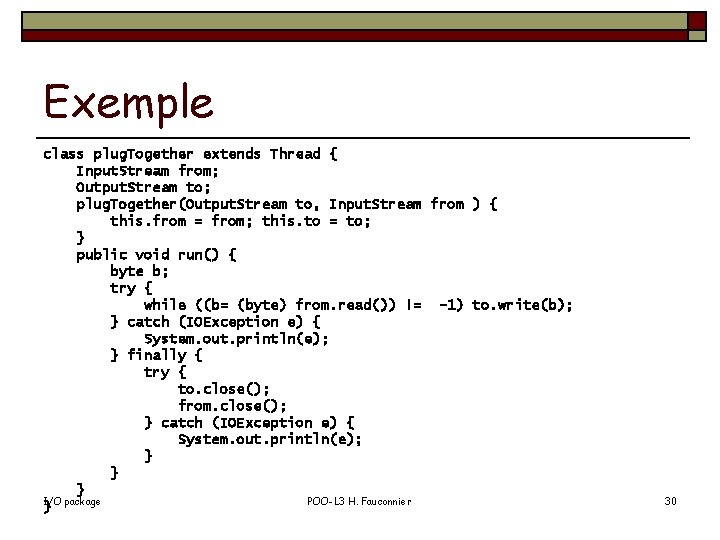 Exemple

class plugTogether extends Thread {
    InputStream from;
    OutputStream to;
    plugTogether(OutputStream to, InputStream from ) {
        this.from = from; this.to = to;
    }
    public void run() {
        byte b;
        try {
            while ((b= (byte) from.read()) != -1) to.write(b);
        } catch (IOException e) {
            System.out.println(e);
        } finally {
            try {
                to.close();
                from.close();
            } catch (IOException e) {
                System.out.println(e);
            }
        }
    }
}

I/O package    POO-L3 H. Fauconnier    30